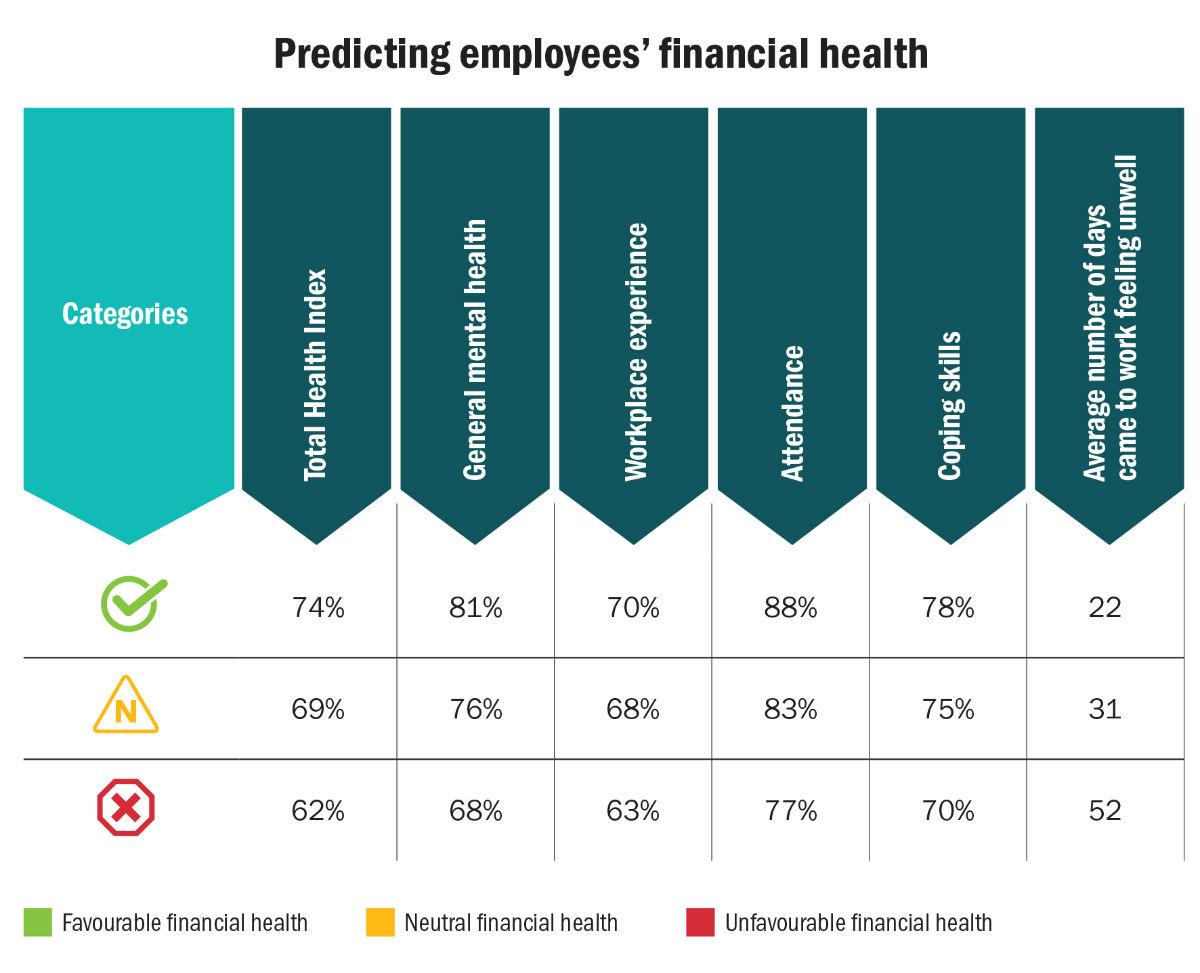 Predicting employees' financial health

| Categories | Total Health Index | General mental health | Workplace experience | Attendance | Coping skills | Average number of days came to work feeling unwell |
|---|---|---|---|---|---|---|
|  | 74% | 81% | 70% | 88% | 78% | 22 |
| N | 69% | 76% | 68% | 83% | 75% | 31 |
|  | 62% | 68% | 63% | 77% | 70% | 52 |

Favourable financial health
Neutral financial health
Unfavourable financial health